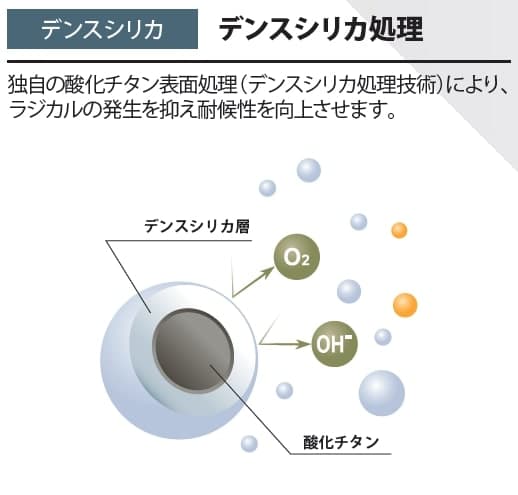 デンスシリカ

デンスシリカ処理

独自の酸化チタン表面処理(デンスシリカ処理技術)により、ラジカルの発生を抑え耐候性を向上させます。

デンスシリカ層

$O_2$

$OH^-$

酸化チタン